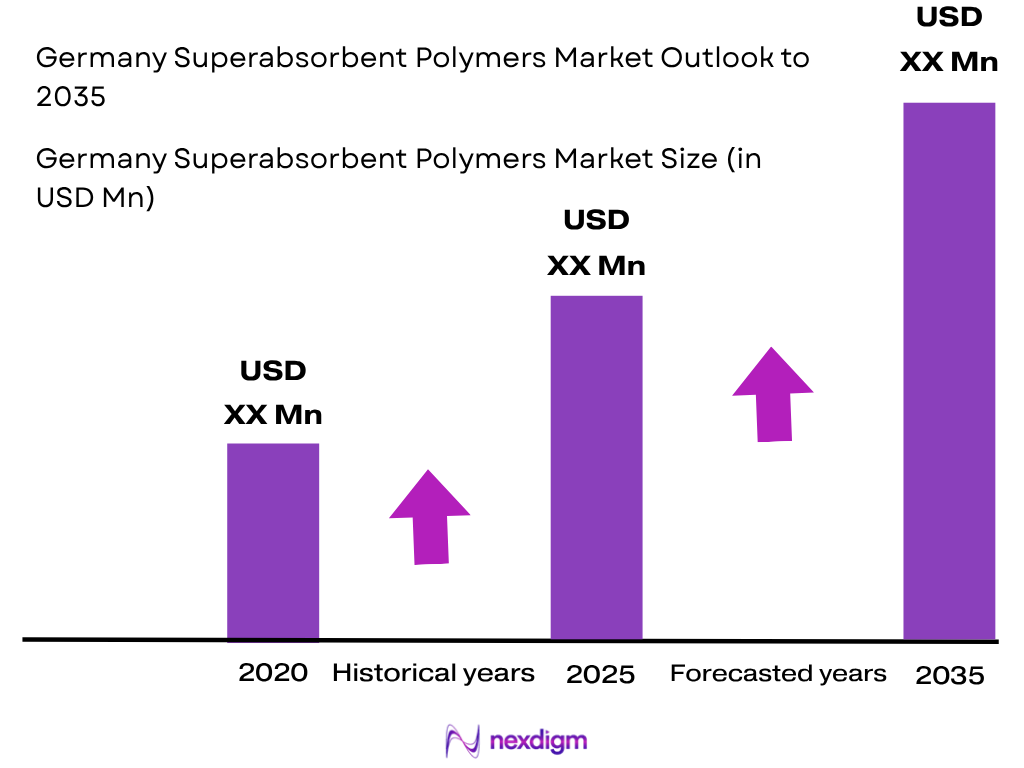 Germany Superabsorbent Polymers Market Outlook to 2035

Germany Superabsorbent Polymers Market Size (in USD Mn)

USD XX Mn

USD XX Mn

USD XX Mn

2020 Historical years 2025 Forecasted years 2035

nexdigm